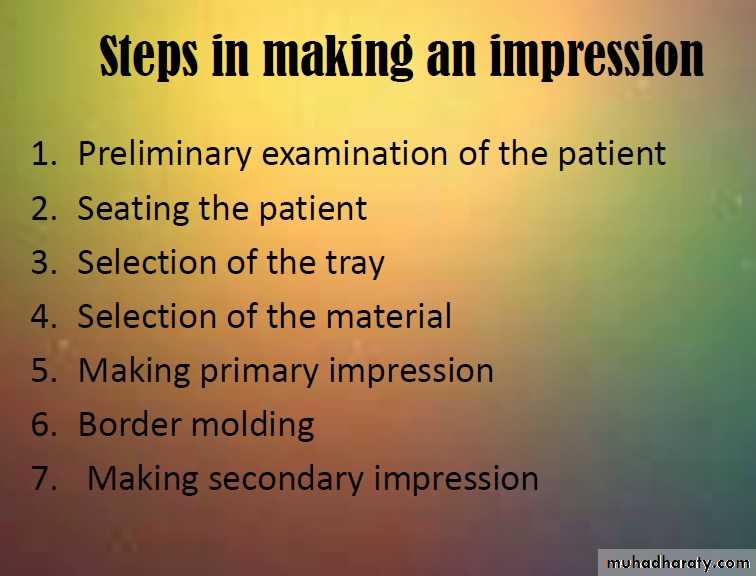 Steps in making an impression

1. Preliminary examination of the patient
2. Seating the patient
3. Selection of the tray
4. Selection of the material
5. Making primary impression
6. Border molding
7. Making secondary impression

muhadharaty.com